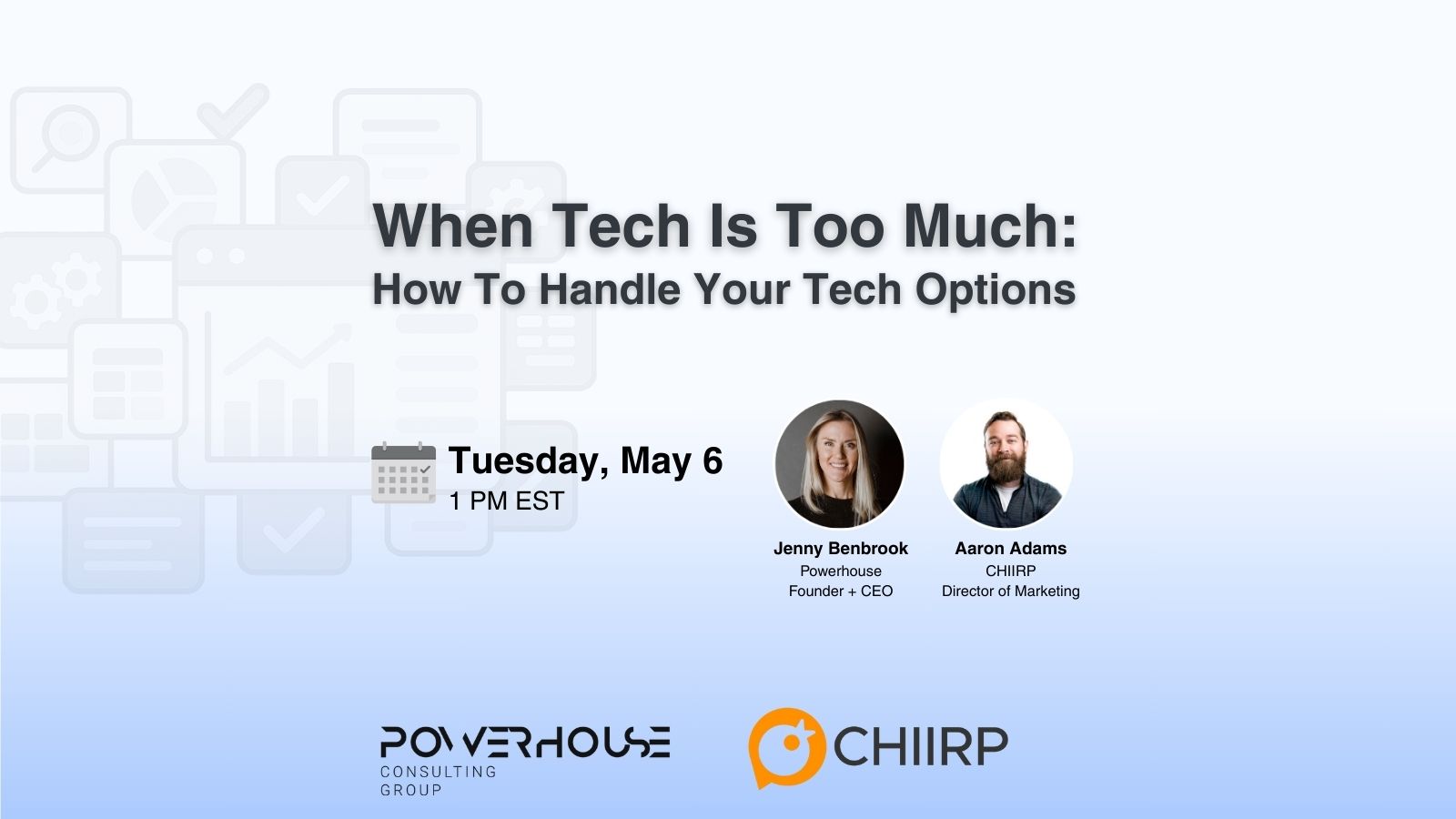 When Tech Is Too Much:
How To Handle Your Tech Options

Tuesday, May 6
1 PM EST

Jenny Benbrook
Powerhouse
Founder + CEO

Aaron Adams
CHIIRP
Director of Marketing

POWERHOUSE
CONSULTING
GROUP

CHIIRP